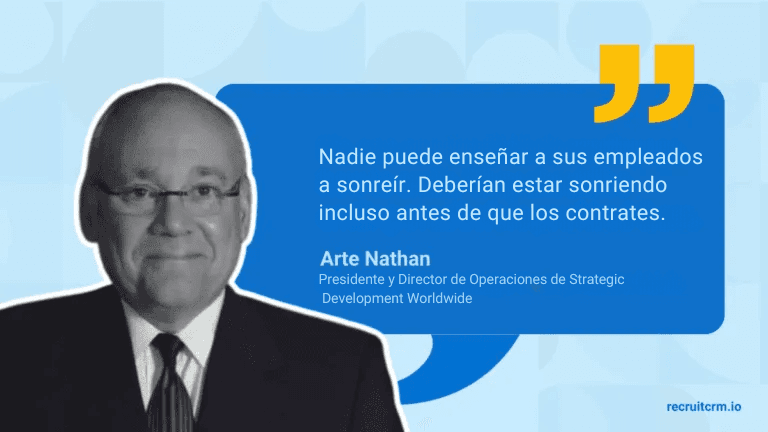 Nadie puede enseñar a sus empleados a sonreír. Deberían estar sonriendo incluso antes de que los contrates.

Arte Nathan
Presidente y Director de Operaciones de Strategic Development Worldwide

recruitcrm.io